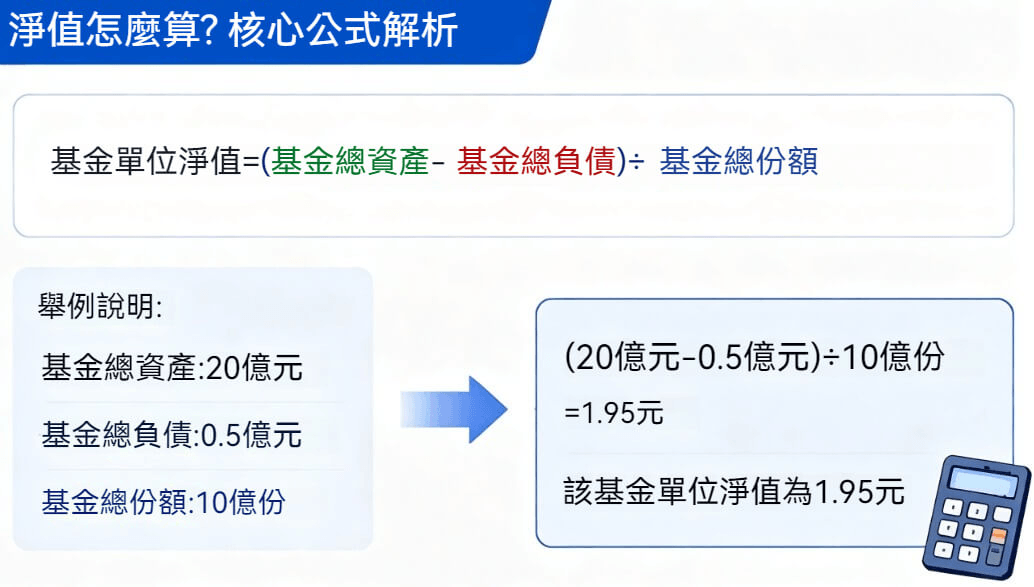 淨值怎麼算? 核心公式解析

基金單位淨值=(基金總資產- 基金總負債)÷ 基金總份額

舉例說明:

基金總資產:20億元

基金總負債:0.5億元

基金總份額:10億份

(20億元-0.5億元)÷10億份

=1.95元

該基金單位淨值為1.95元